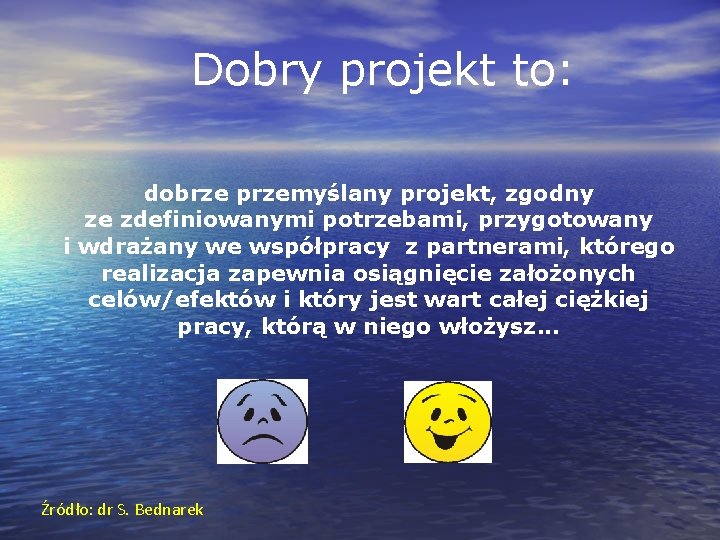 Dobry projekt to:

dobrze przemyślany projekt, zgodny ze zdefiniowanymi potrzebami, przygotowany i wdrażany we współpracy  z partnerami, którego realizacja zapewnia osiągnięcie założonych celów/efektów i który jest wart całej ciężkiej pracy, którą w niego włożysz…

Źródło: dr S. Bednarek